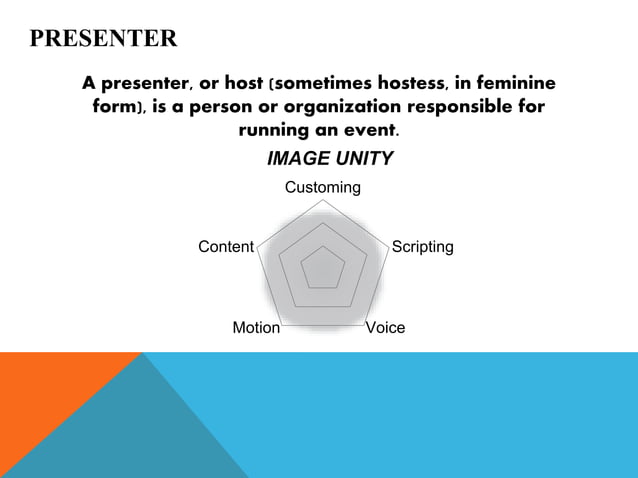 PRESENTER

A presenter, or host (sometimes hostess, in feminine form), is a person or organization responsible for running an event.

IMAGE UNITY

Customing
Scripting
Voice
Motion
Content